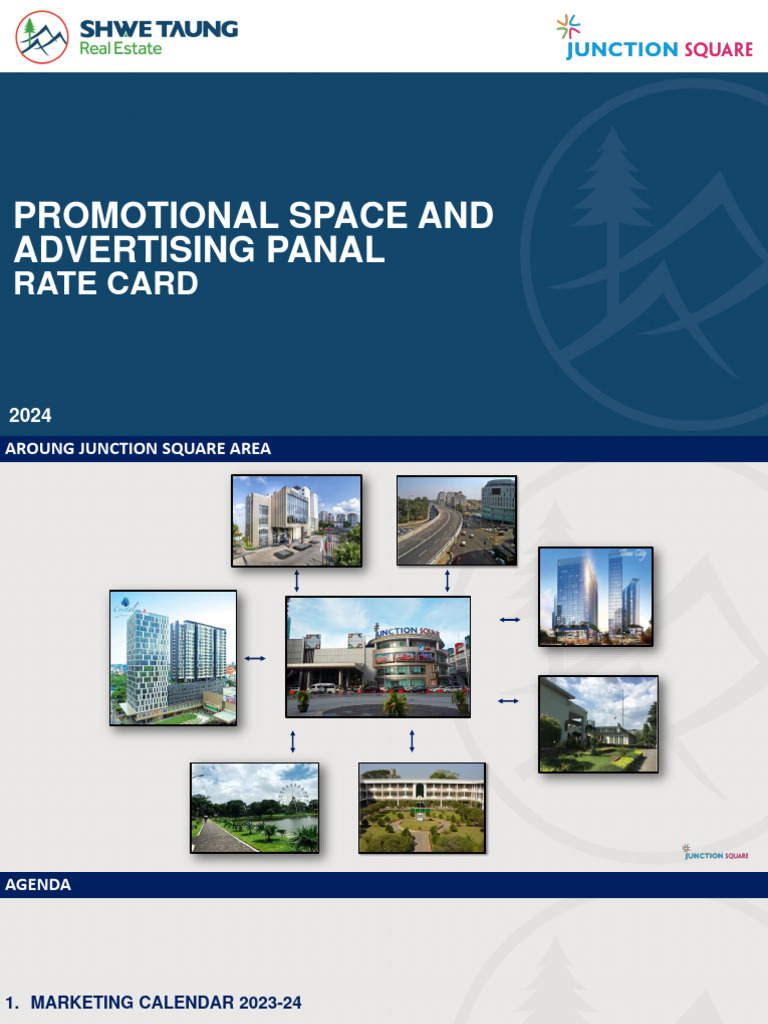 SHWE TAUNG
Real Estate

JUNCTION SQUARE

PROMOTIONAL SPACE AND ADVERTISING PANAL
RATE CARD

2024

AROUNG JUNCTION SQUARE AREA

JUNCTION SQUARE

JUNCTION SQUARE

AGENDA

1. MARKETING CALENDAR 2023-24